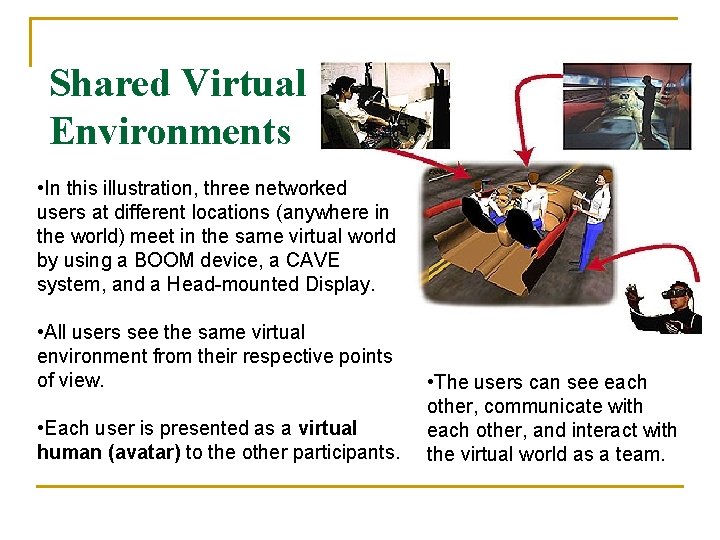 Shared Virtual Environments

•In this illustration, three networked users at different locations (anywhere in the world) meet in the same virtual world by using a BOOM device, a CAVE system, and a Head-mounted Display.

•All users see the same virtual environment from their respective points of view.

•Each user is presented as a virtual human (avatar) to the other participants.

•The users can see each other, communicate with each other, and interact with the virtual world as a team.